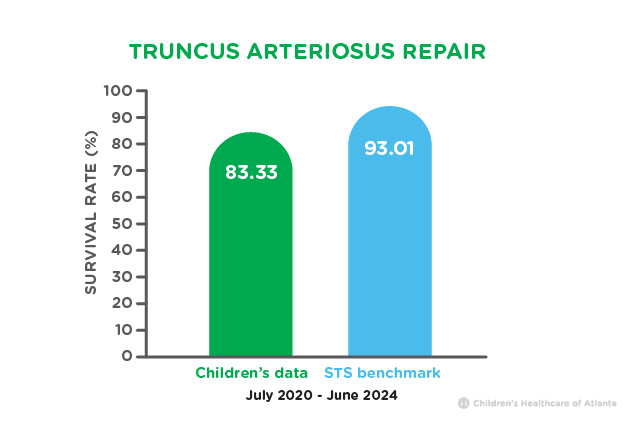 TRUNCUS ARTERIOSUS REPAIR

SURVIVAL RATE (%)

100
90
80
70
60
50
40
30
20
10
0

83.33
93.01

Children's data
STS benchmark

July 2020 - June 2024

Children's Healthcare of Atlanta